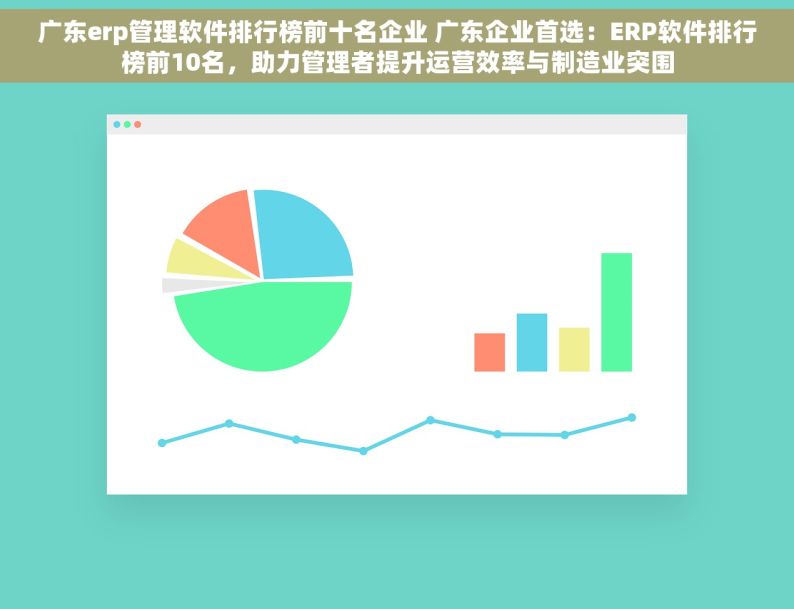 广东erp管理软件排行榜前十名企业 广东企业首选：ERP软件排行榜前10名，助力管理者提升运营效率与制造业突围